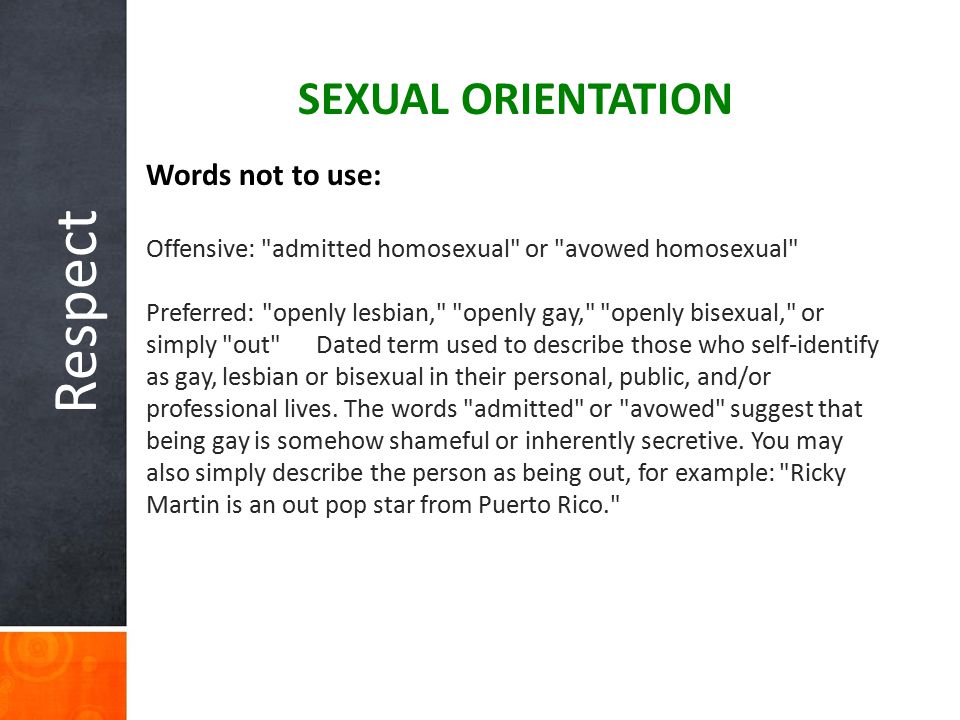 Respect

SEXUAL ORIENTATION

Words not to use:

Offensive: "admitted homosexual" or "avowed homosexual"

Preferred: "openly lesbian," "openly gay," "openly bisexual," or simply "out" Dated term used to describe those who self-identify as gay, lesbian or bisexual in their personal, public, and/or professional lives. The words "admitted" or "avowed" suggest that being gay is somehow shameful or inherently secretive. You may also simply describe the person as being out, for example: "Ricky Martin is an out pop star from Puerto Rico."